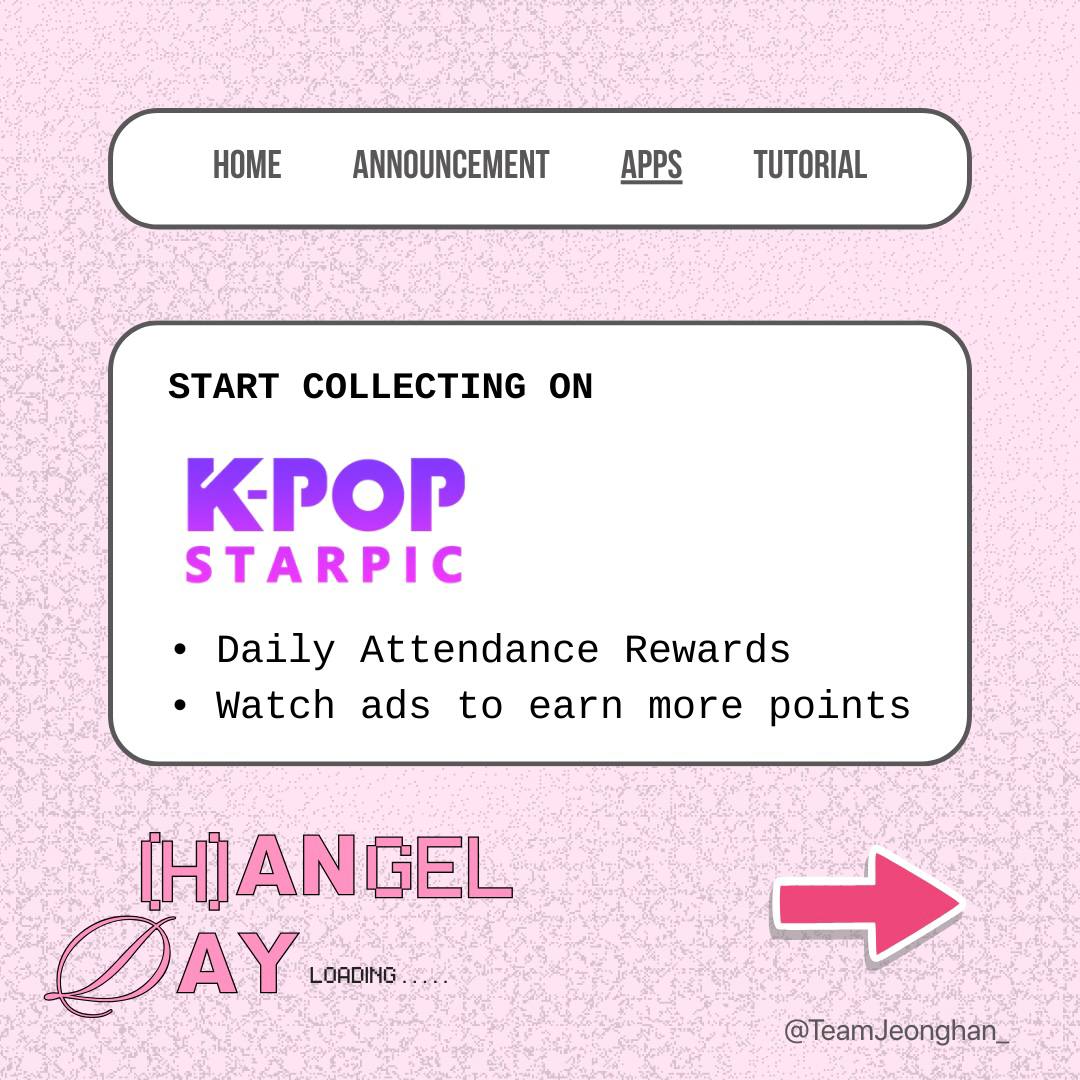 HOME ANNOUNCEMENT APPS TUTORIAL

START COLLECTING ON

K-POP STARPIC

• Daily Attendance Rewards
• Watch ads to earn more points

[H]ANGEL DAY LOADING.....

@TeamJeonghan_